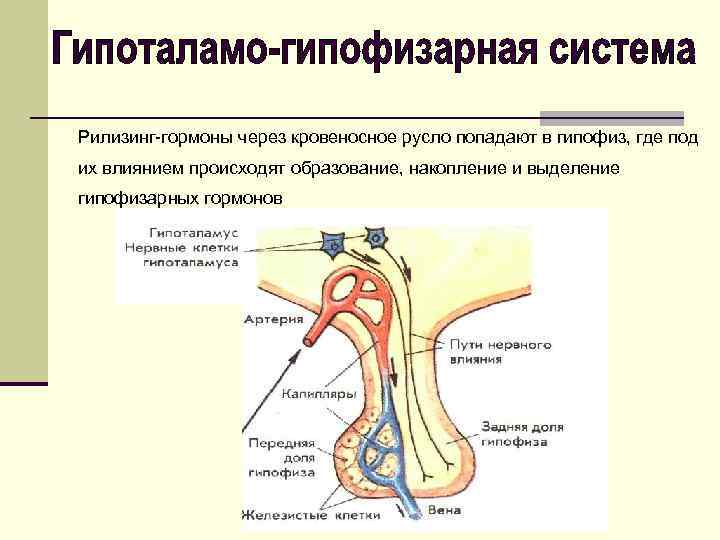 Гипоталамо-гипофизарная система

Рилизинг-гормоны через кровеносное русло попадают в гипофиз, где под их влиянием происходят образование, накопление и выделение гипофизарных гормонов

Гипоталамус
Нервные клетки гипоталамуса
Артерия
Пути нервного влияния
Капилляры
Задняя доля гипофиза
Передняя доля гипофиза
Железистые клетки
Вена